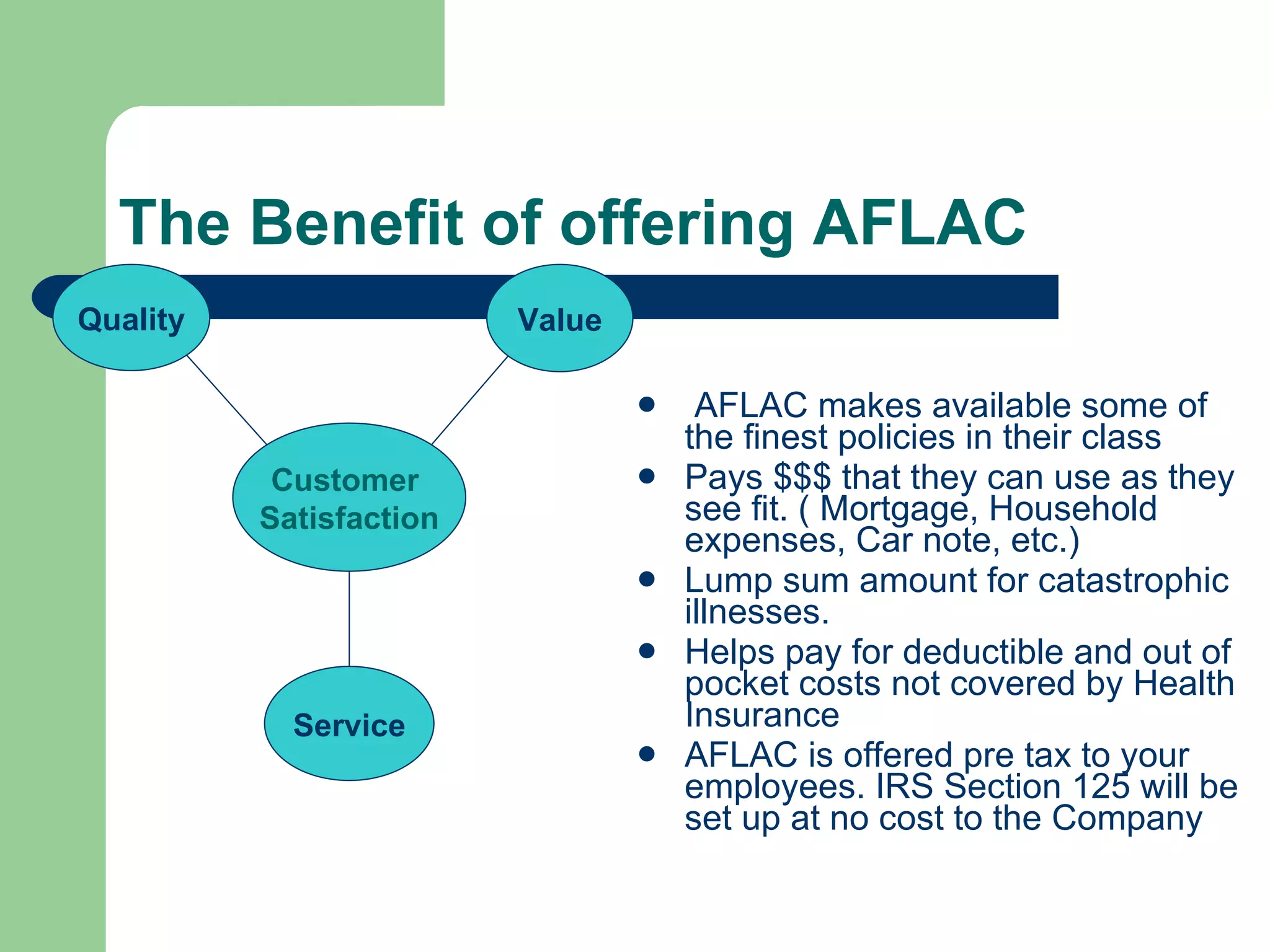 The Benefit of offering AFLAC

Quality

Value

Customer Satisfaction

Service

- AFLAC makes available some of the finest policies in their class
- Pays \$\$\$ that they can use as they see fit. ( Mortgage, Household expenses, Car note, etc.)
- Lump sum amount for catastrophic illnesses.
- Helps pay for deductible and out of pocket costs not covered by Health Insurance
- AFLAC is offered pre tax to your employees. IRS Section 125 will be set up at no cost to the Company